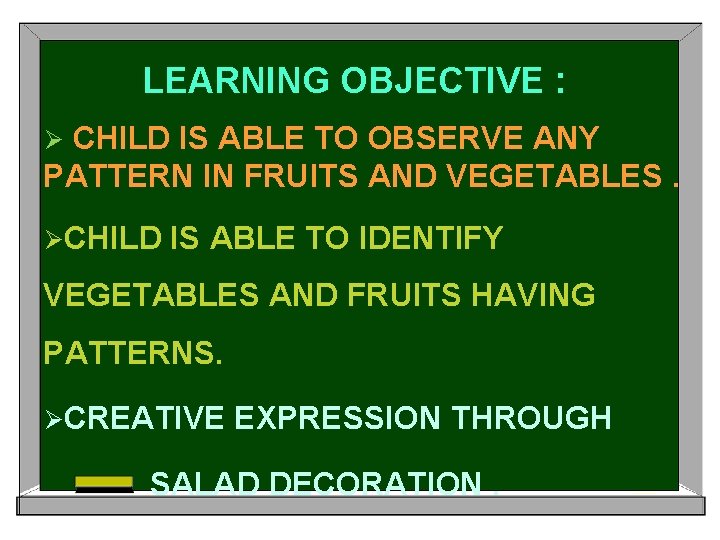 LEARNING OBJECTIVE :

➢ CHILD IS ABLE TO OBSERVE ANY PATTERN IN FRUITS AND VEGETABLES .

➢CHILD IS ABLE TO IDENTIFY VEGETABLES AND FRUITS HAVING PATTERNS.

➢CREATIVE EXPRESSION THROUGH SALAD DECORATION .